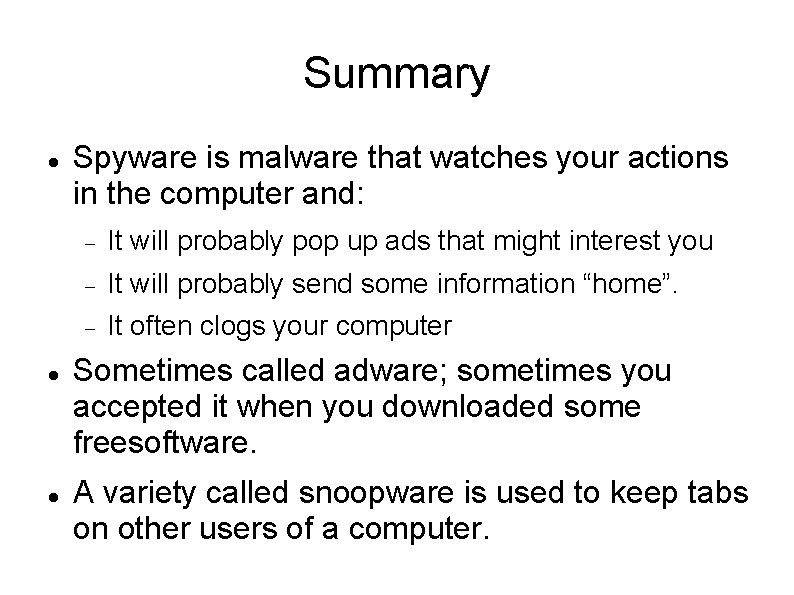 Summary

• Spyware is malware that watches your actions in the computer and:

- It will probably pop up ads that might interest you
- It will probably send some information "home".
- It often clogs your computer

• Sometimes called adware; sometimes you accepted it when you downloaded some freesoftware.

• A variety called snoopware is used to keep tabs on other users of a computer.